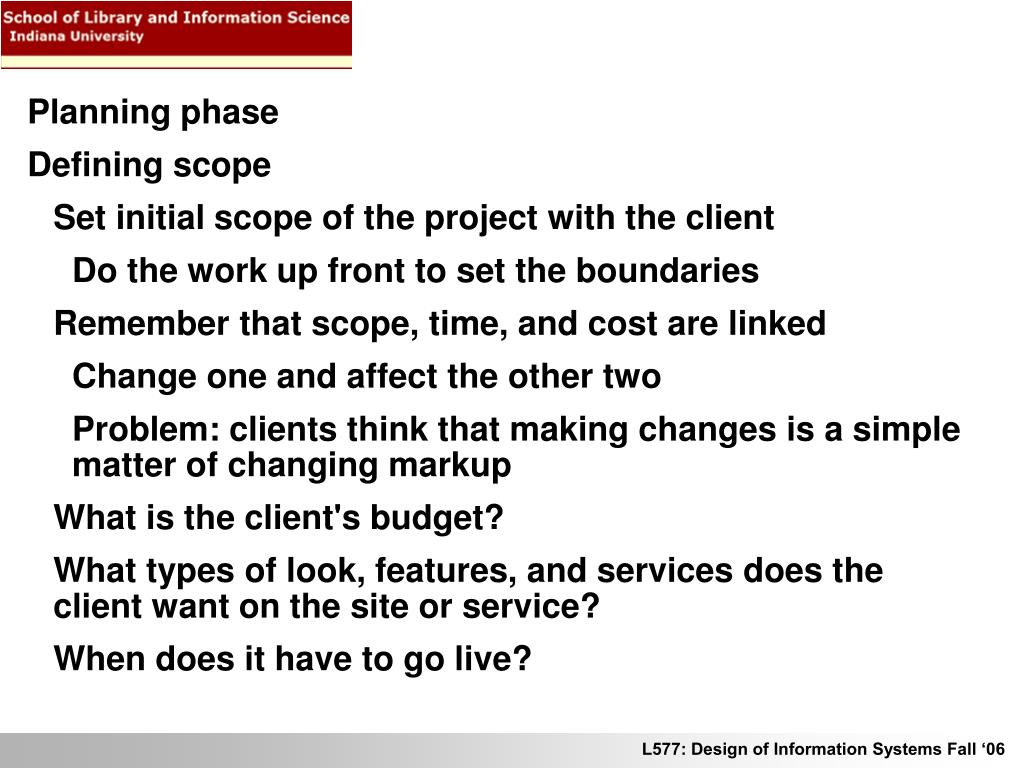 School of Library and Information Science
Indiana University

Planning phase

Defining scope

Set initial scope of the project with the client

Do the work up front to set the boundaries

Remember that scope, time, and cost are linked

Change one and affect the other two

Problem: clients think that making changes is a simple matter of changing markup

What is the client's budget?

What types of look, features, and services does the client want on the site or service?

When does it have to go live?

L577: Design of Information Systems Fall ‘06